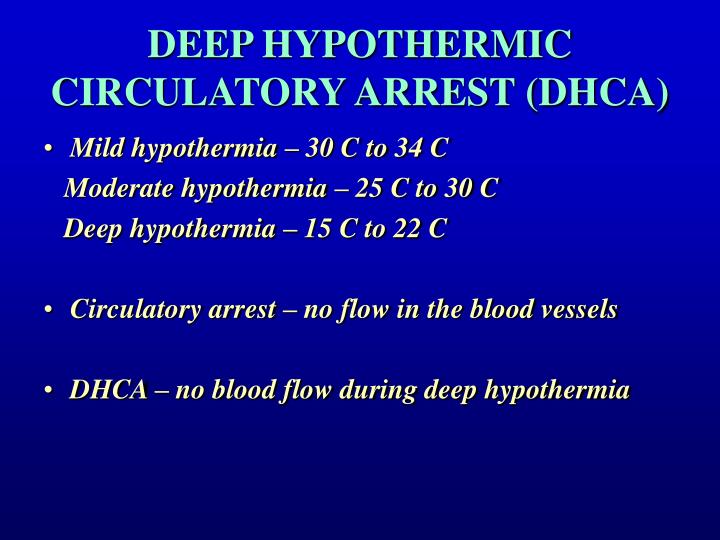 DEEP HYPOTHERMIC CIRCULATORY ARREST (DHCA)

• Mild hypothermia – 30 C to 34 C
Moderate hypothermia – 25 C to 30 C
Deep hypothermia – 15 C to 22 C

• Circulatory arrest – no flow in the blood vessels

• DHCA – no blood flow during deep hypothermia